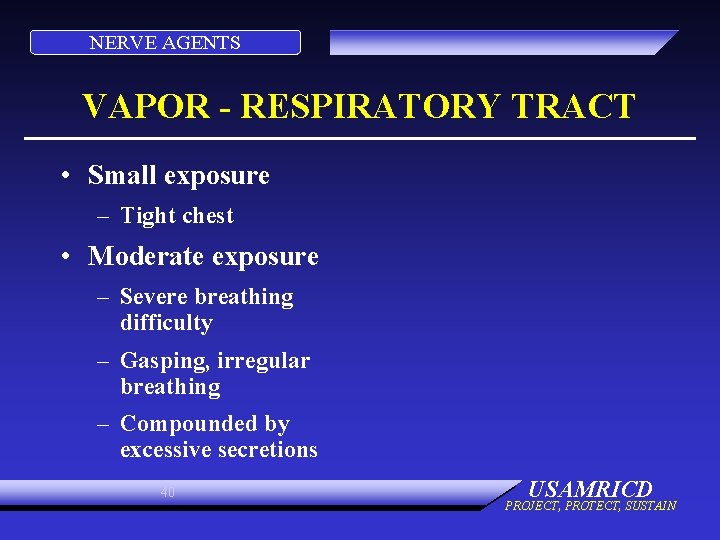 NERVE AGENTS

VAPOR - RESPIRATORY TRACT

• Small exposure
– Tight chest
• Moderate exposure
– Severe breathing difficulty
– Gasping, irregular breathing
– Compounded by excessive secretions

40

USAMRICD
PROJECT, PROTECT, SUSTAIN